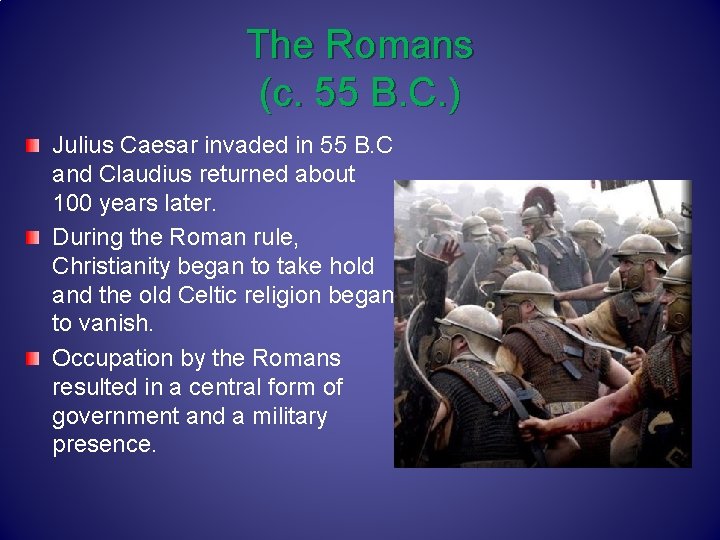 The Romans
(c. 55 B.C.)

Julius Caesar invaded in 55 B.C and Claudius returned about 100 years later.

During the Roman rule, Christianity began to take hold and the old Celtic religion began to vanish.

Occupation by the Romans resulted in a central form of government and a military presence.